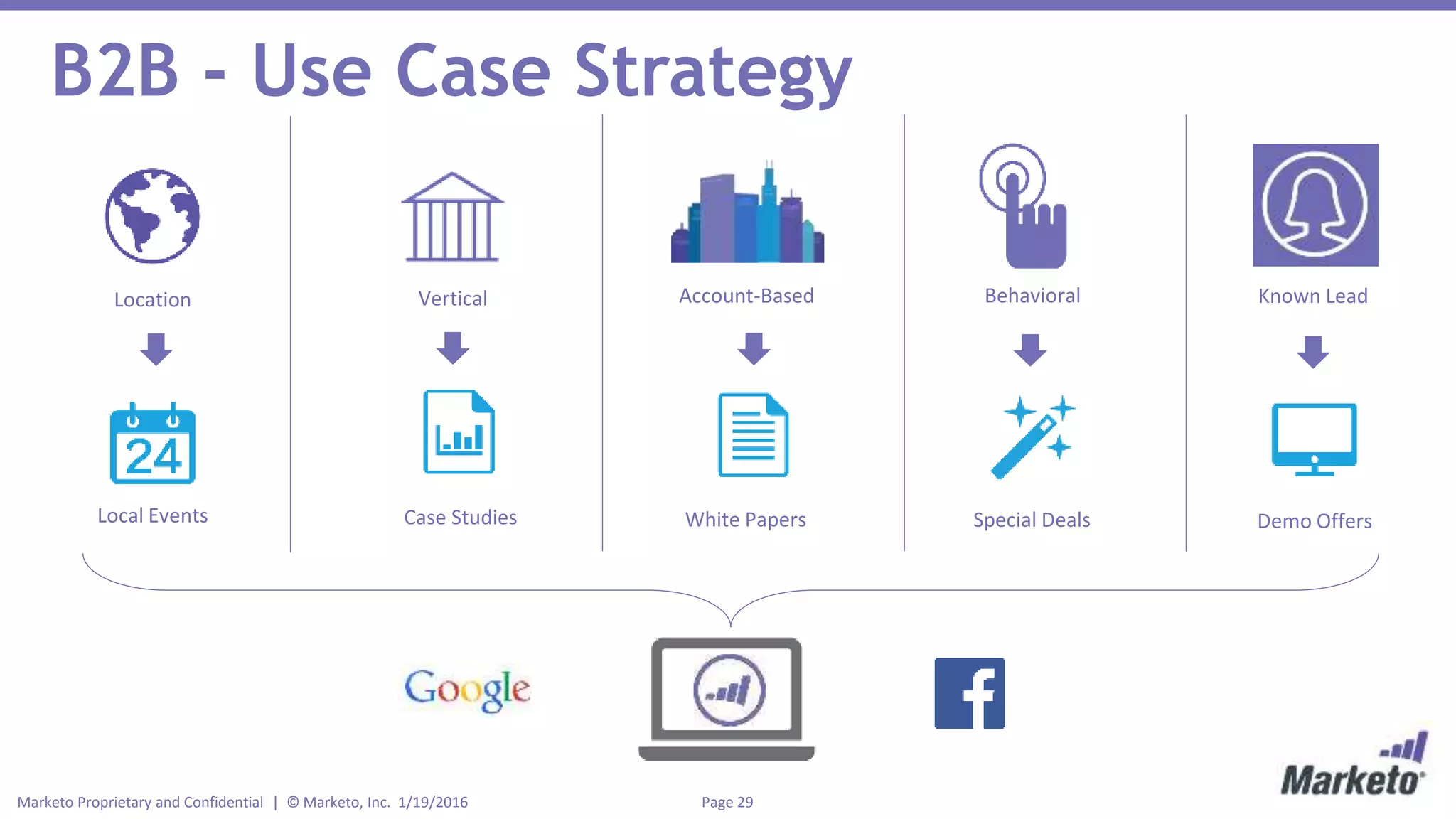 B2B - Use Case Strategy

Location

24

Local Events

Vertical

Case Studies

Account-Based

White Papers

Behavioral

Special Deals

Known Lead

Demo Offers

Google

f

Marketo

Marketo Proprietary and Confidential | © Marketo, Inc. 1/19/2016

Page 29